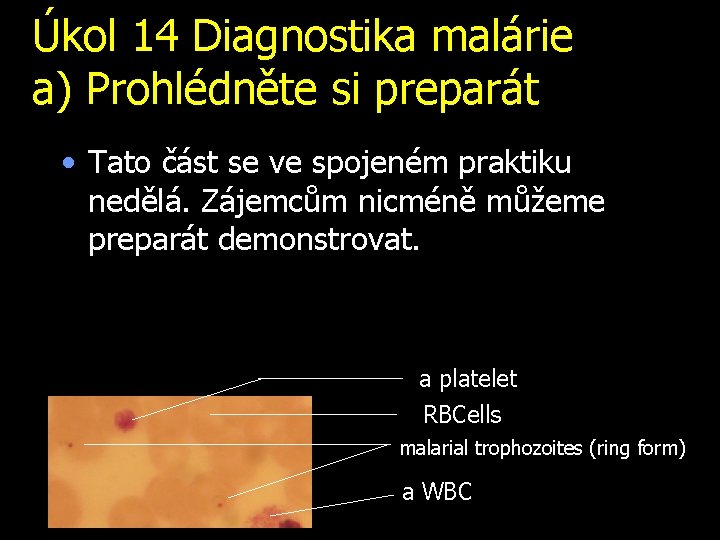 Úkol 14 Diagnostika malárie
a) Prohlédněte si preparát

• Tato část se ve spojeném praktiku nedělá. Zájemcům nicméně můžeme preparát demonstrovat.

a platelet
RBCells
malarial trophozoites (ring form)
a WBC